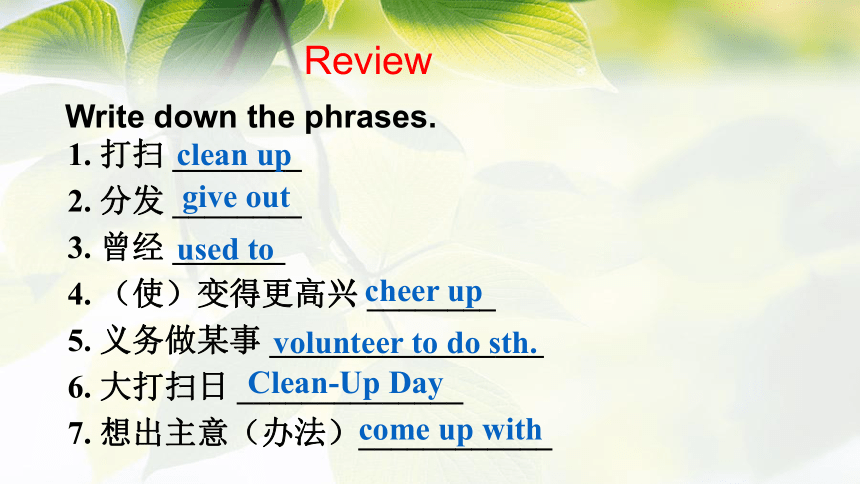 Review

Write down the phrases.

1. 打扫 clean up
2. 分发 give out
3. 曾经 used to
4. （使）变得更高兴 cheer up
5. 义务做某事 volunteer to do sth.
6. 大打扫日 Clean-Up Day
7. 想出主意（办法）come up with